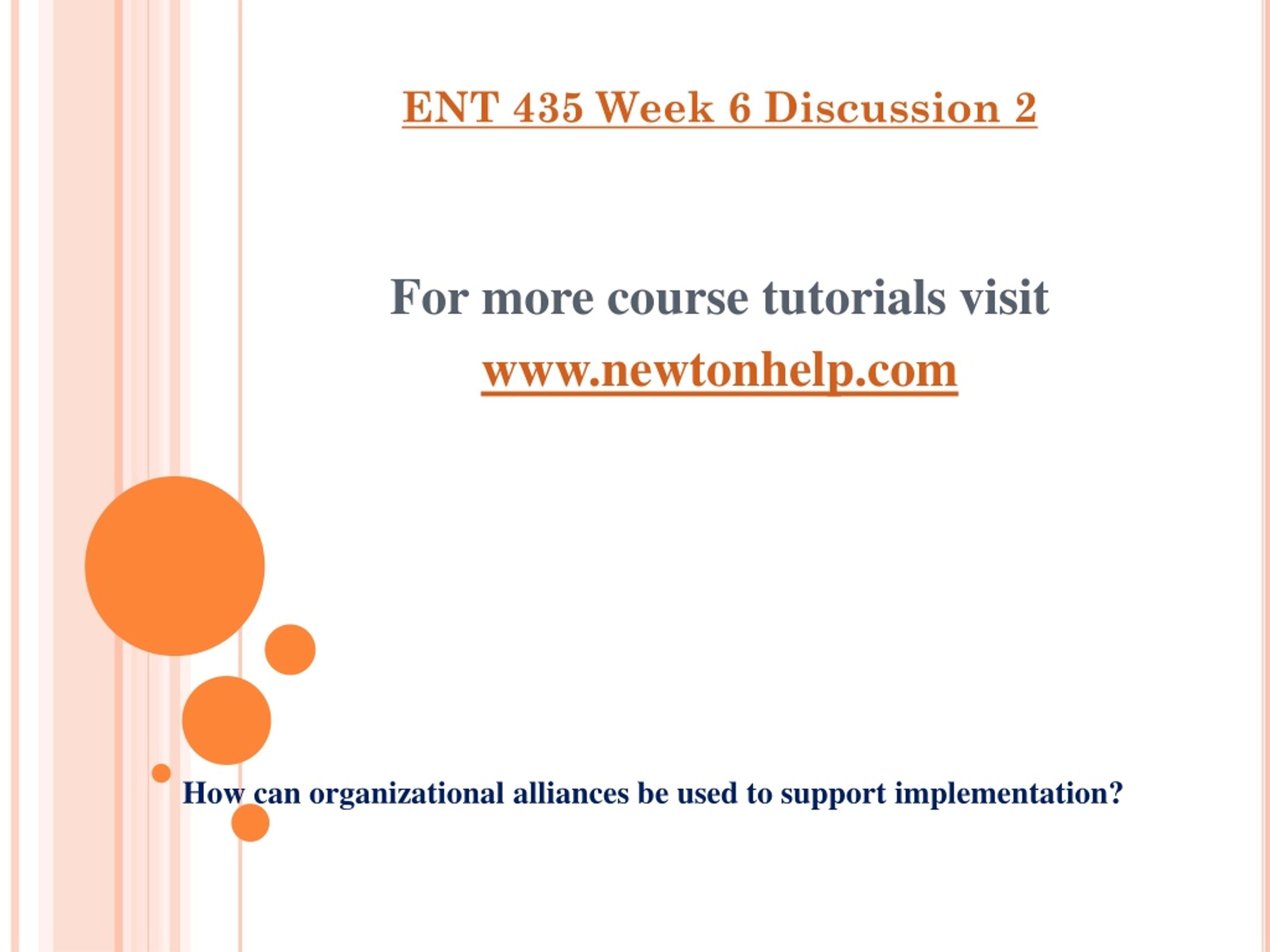 ENT 435 Week 6 Discussion 2

For more course tutorials visit
www.newtonhelp.com

How can organizational alliances be used to support implementation?